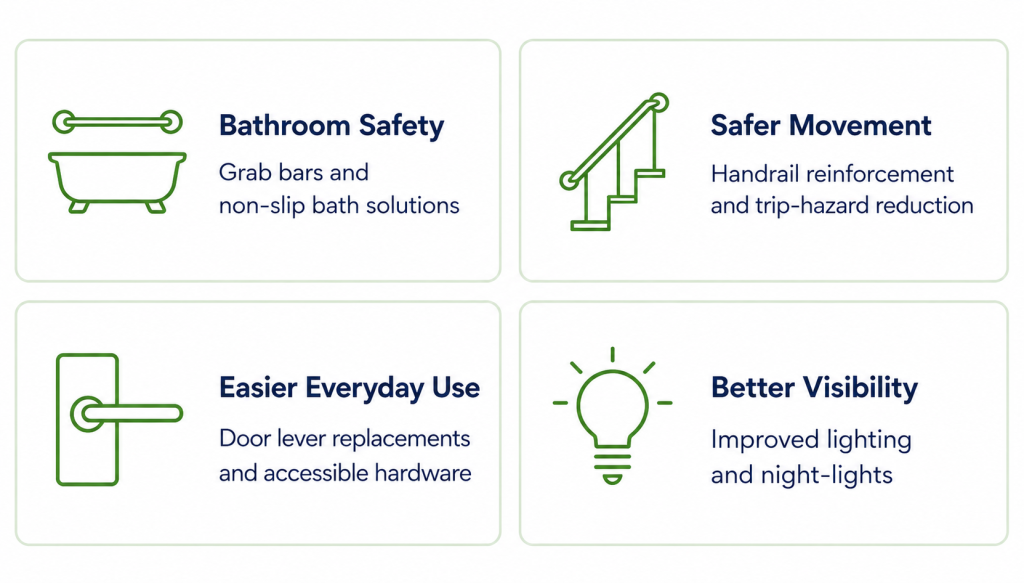 Bathroom Safety

Grab bars and non-slip bath solutions

Safer Movement

Handrail reinforcement and trip-hazard reduction

Easier Everyday Use

Door lever replacements and accessible hardware

Better Visibility

Improved lighting and night-lights